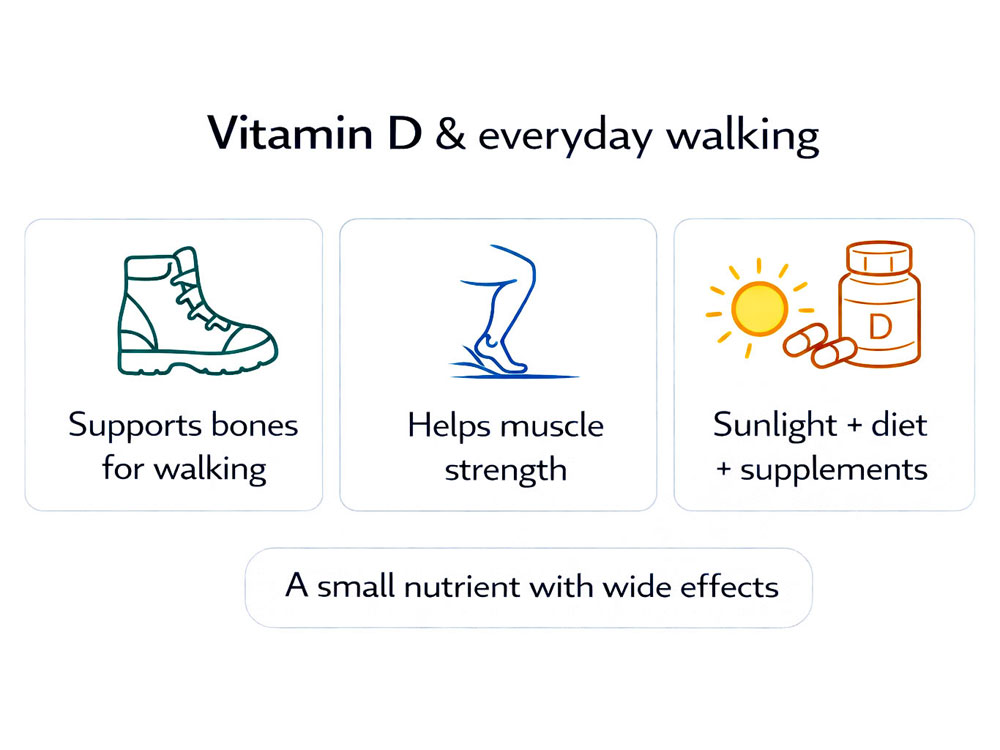 Vitamin D & everyday walking

Supports bones for walking

Helps muscle strength

D

Sunlight + diet + supplements

A small nutrient with wide effects